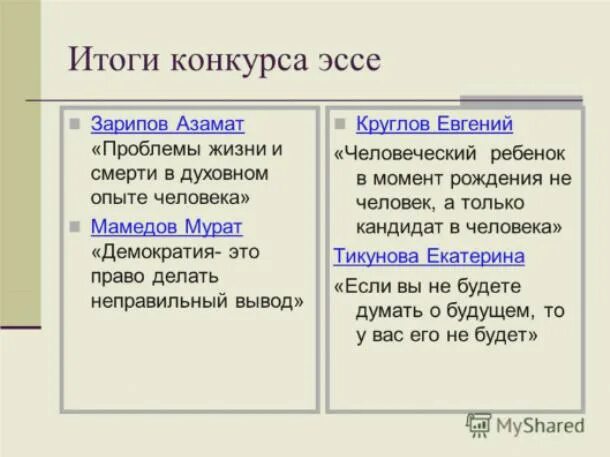 Итоги конкурса эссе

Зарипов Азамат «Проблемы жизни и смерти в духовном опыте человека»

Мамедов Мурат «Демократия- это право делать неправильный вывод»

Круглов Евгений

«Человеческий ребенок в момент рождения не человек, а только кандидат в человека»

Тикунова Екатерина

«Если вы не будете думать о будущем, то у вас его не будет»

MyShared